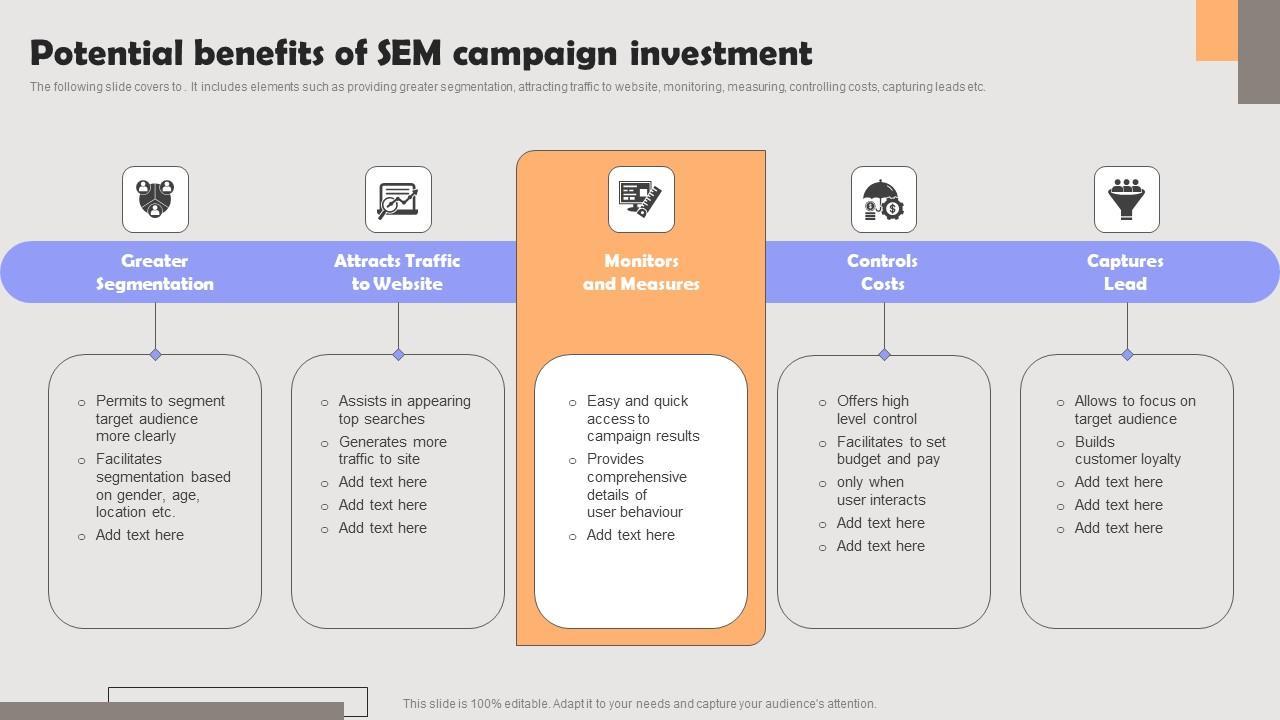 Potential benefits of SEM campaign investment

The following slide covers to . It includes elements such as providing greater segmentation, attracting traffic to website, monitoring, measuring, controlling costs, capturing leads etc.

Greater Segmentation

- Permits to segment target audience more clearly
- Facilitates segmentation based on gender, age, location etc.
- Add text here

Attracts Traffic to Website

- Assists in appearing top searches
- Generates more traffic to site
- Add text here
- Add text here
- Add text here

Monitors and Measures

- Easy and quick access to campaign results
- Provides comprehensive details of user behaviour
- Add text here

Controls Costs

- Offers high level control
- Facilitates to set budget and pay
- only when user interacts
- Add text here
- Add text here

Captures Lead

- Allows to focus on target audience
- Builds customer loyalty
- Add text here
- Add text here
- Add text here

This slide is 100% editable. Adapt it to your needs and capture your audience's attention.